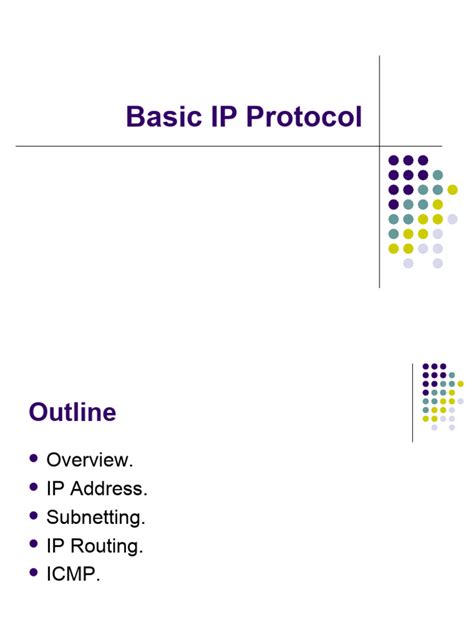 Basic IP Protocol

Outline

- Overview.
- IP Address.
- Subnetting.
- IP Routing.
- ICMP.